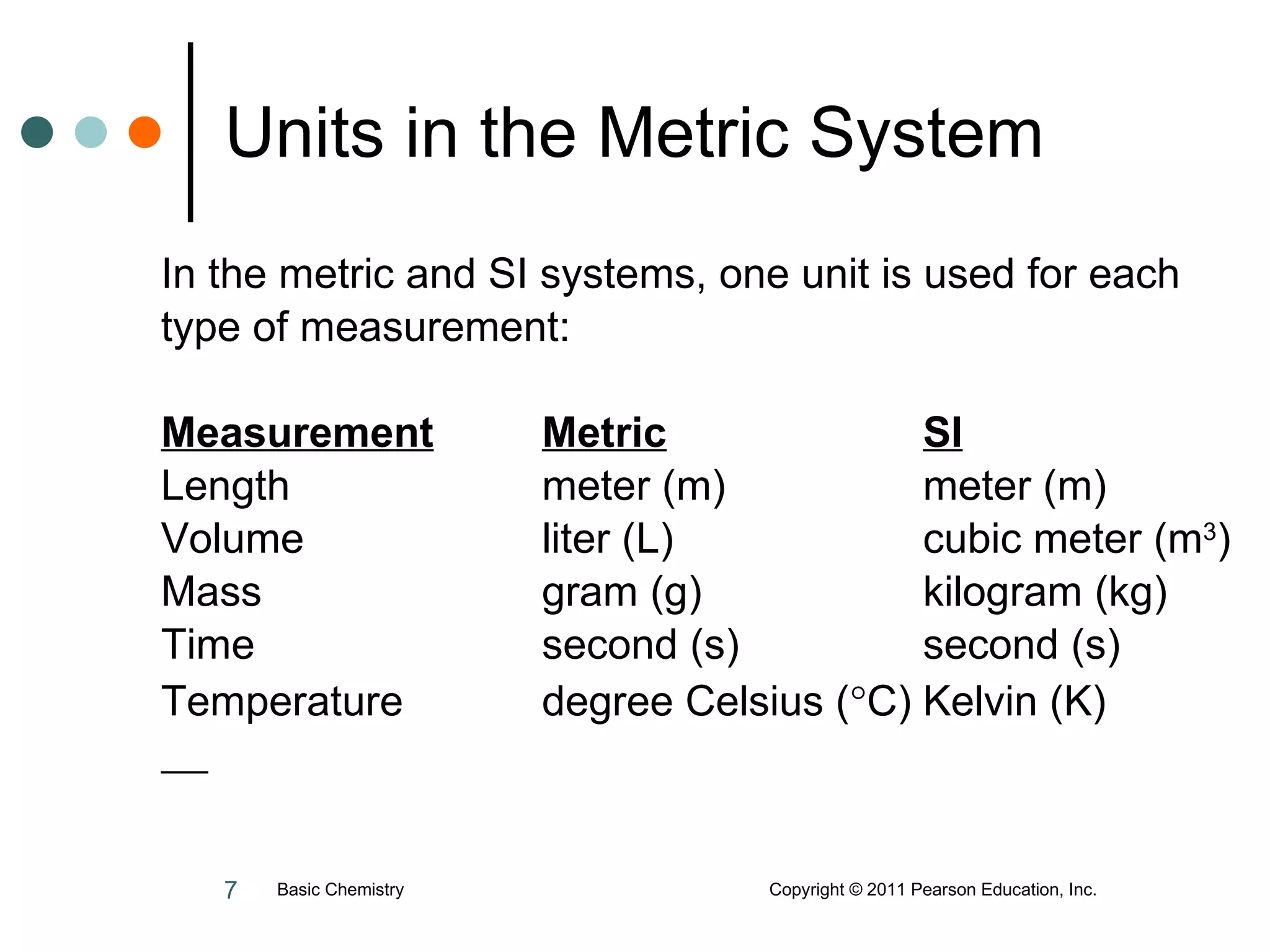 Units in the Metric System

In the metric and SI systems, one unit is used for each type of measurement:

| Measurement | Metric | SI |
|---|---|---|
| Length | meter (m) | meter (m) |
| Volume | liter (L) | cubic meter ($m^3$) |
| Mass | gram (g) | kilogram (kg) |
| Time | second (s) | second (s) |
| Temperature | degree Celsius (°C) | Kelvin (K) |

7 Basic Chemistry Copyright © 2011 Pearson Education, Inc.